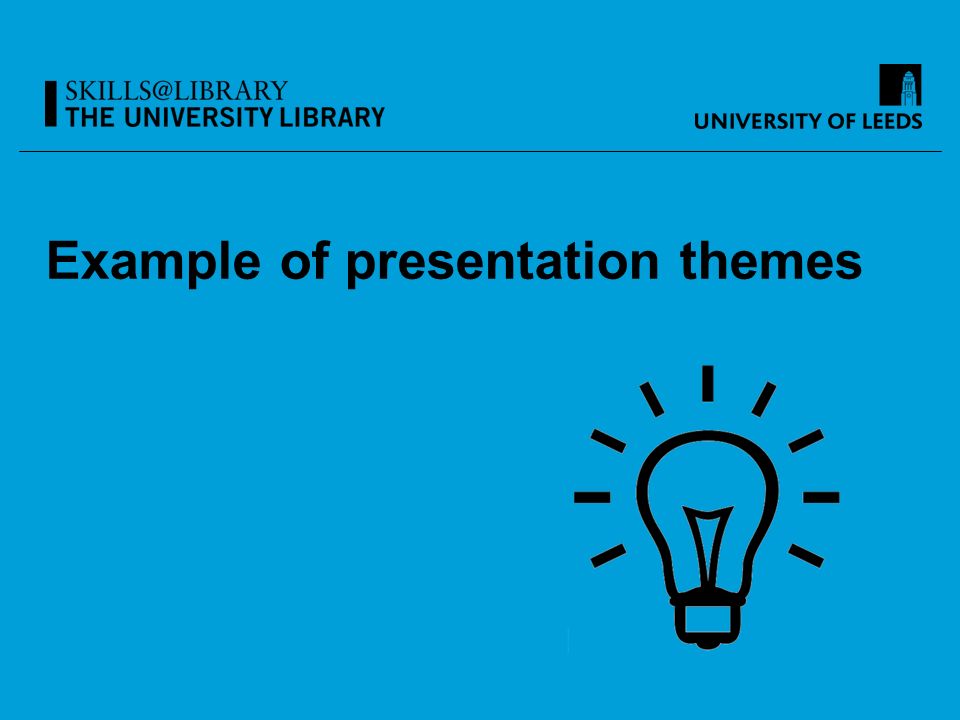 SKILLS@LIBRARY
THE UNIVERSITY LIBRARY

UNIVERSITY OF LEEDS

Example of presentation themes